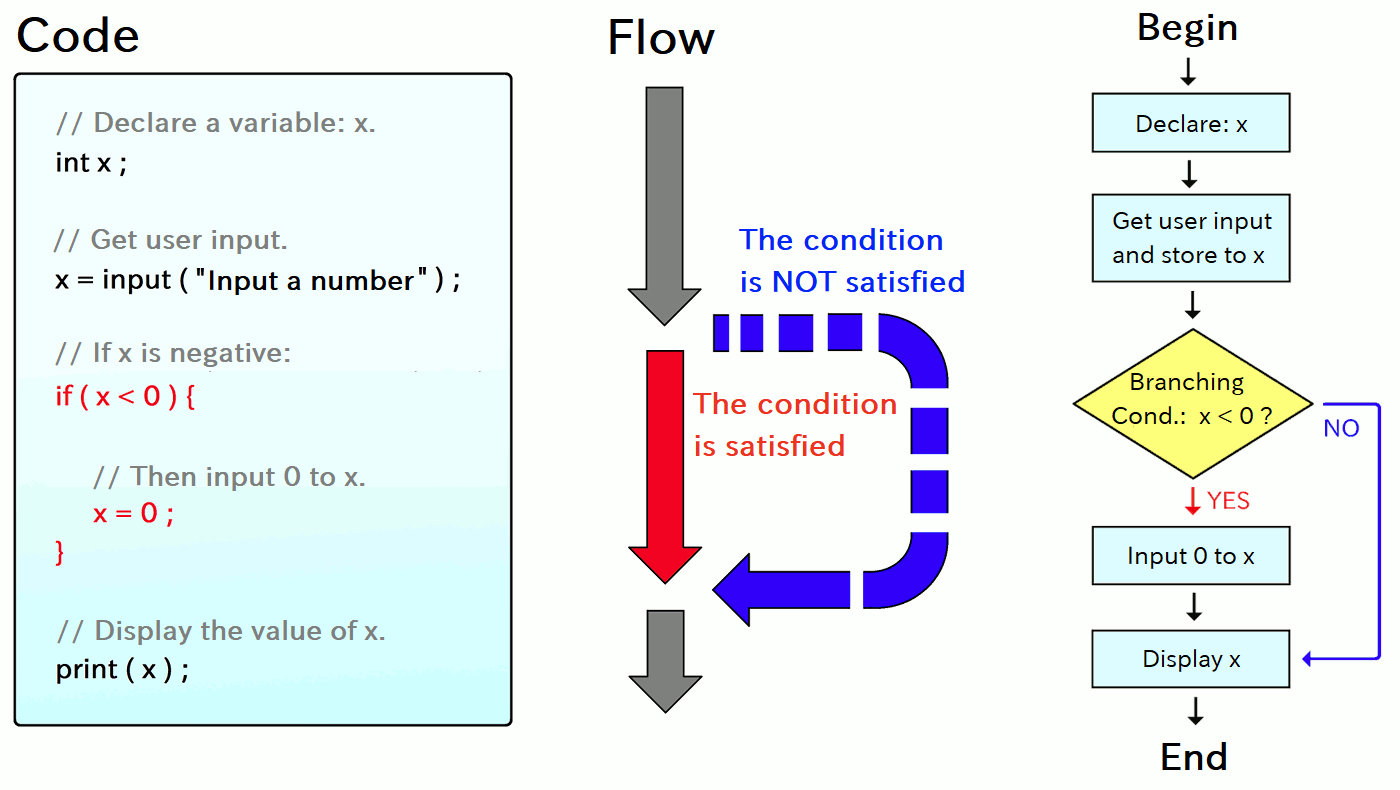 Code

// Declare a variable: x.
int x ;

// Get user input.
x = input ( "Input a number" ) ;

// If x is negative:
if ( x < 0 ) {

// Then input 0 to x.
x = 0 ;
}

// Display the value of x.
print ( x ) ;

Flow

The condition is NOT satisfied

The condition is satisfied

Begin

Declare: x

Get user input and store to x

Branching Cond.: x < 0 ?

NO

YES

Input 0 to x

Display x

End